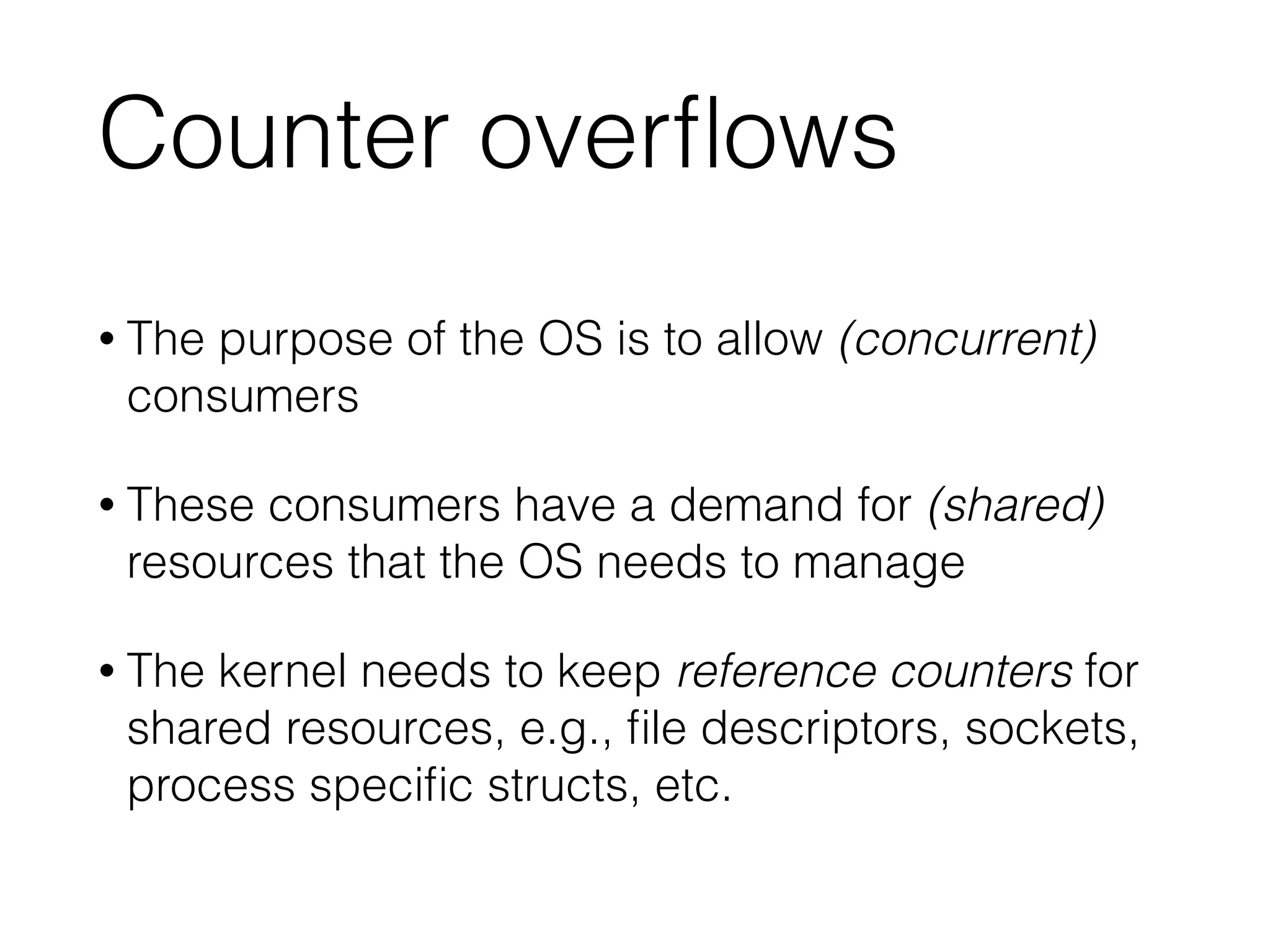 Counter overflows

• The purpose of the OS is to allow (concurrent) consumers

• These consumers have a demand for (shared) resources that the OS needs to manage

• The kernel needs to keep reference counters for shared resources, e.g., file descriptors, sockets, process specific structs, etc.